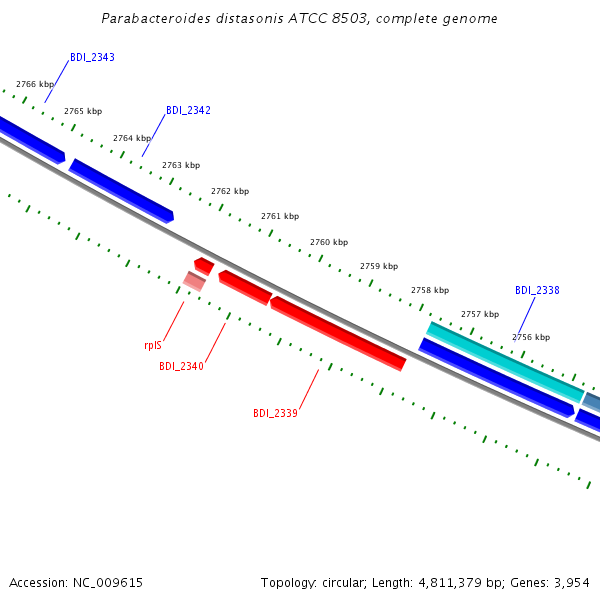 Parabacteroides distasonis ATCC 8503, complete genome

BDI_2343

2766 kbp

2765 kbp

BDI_2342

2764 kbp

2763 kbp

2762 kbp

2761 kbp

2760 kbp

2759 kbp

2758 kbp

BDI_2338

2757 kbp

2756 kbp

rplS

BDI_2340

BDI_2339

Accession: NC_009615

Topology: circular; Length: 4,811,379 bp; Genes: 3,954